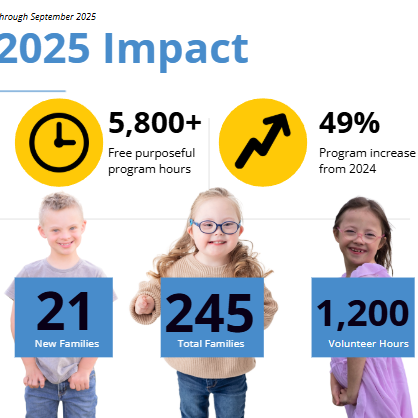 hrough September 2025

2025 Impact

5,800+
Free purposeful program hours

49%
Program increase from 2024

21
New Families

245
Total Families

1,200
Volunteer Hours